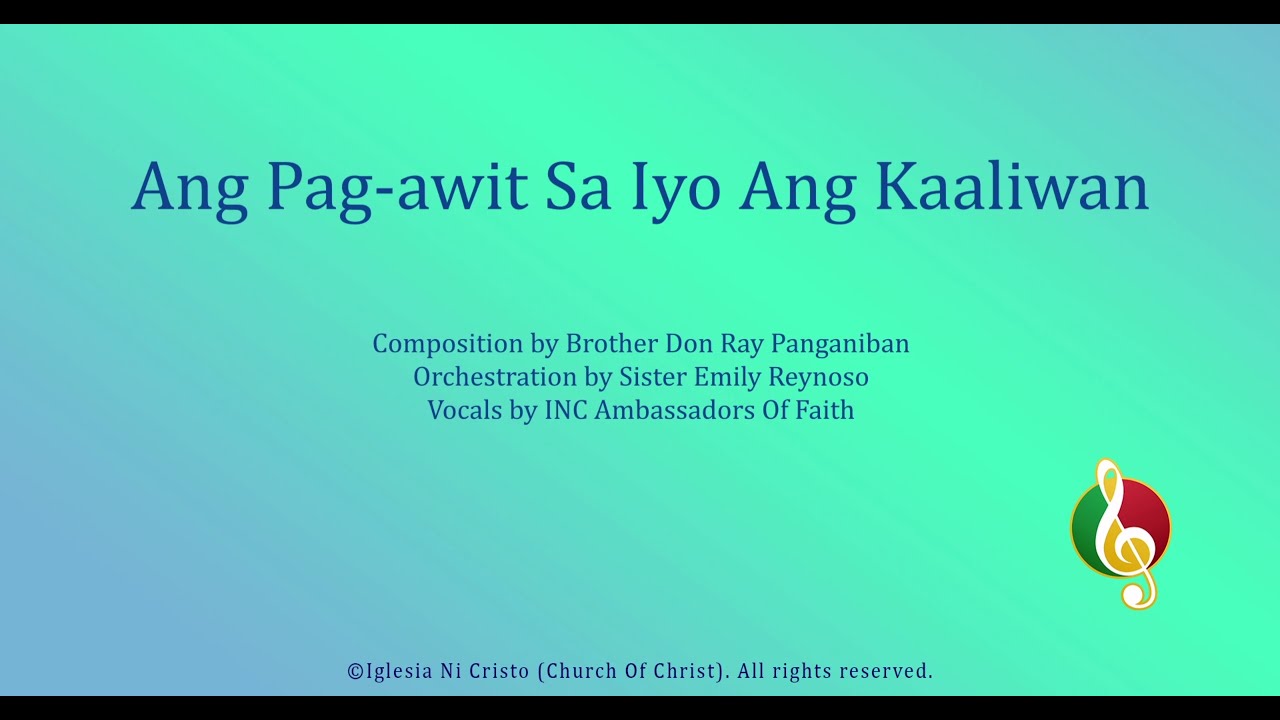 Ang Pag-awit Sa Iyo Ang Kaaliwan

Composition by Brother Don Ray Panganiban
Orchestration by Sister Emily Reynoso
Vocals by INC Ambassadors Of Faith

©Iglesia Ni Cristo (Church Of Christ). All rights reserved.